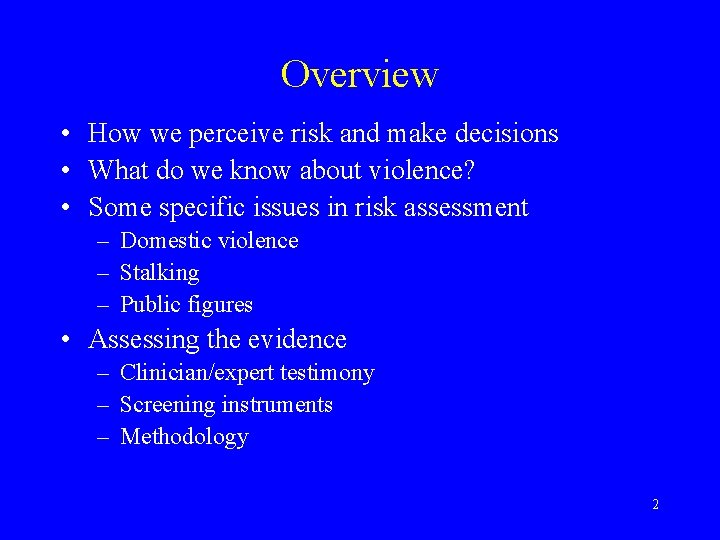 Overview

• How we perceive risk and make decisions
• What do we know about violence?
• Some specific issues in risk assessment
– Domestic violence
– Stalking
– Public figures
• Assessing the evidence
– Clinician/expert testimony
– Screening instruments
– Methodology

2